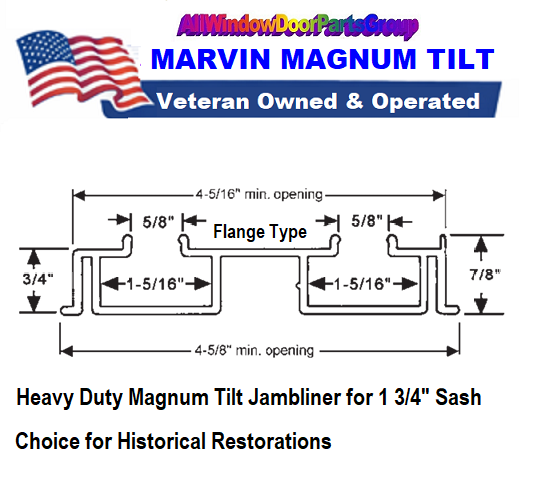 AllWindowDoorPartsGroup
MARVIN MAGNUM TILT
Veteran Owned & Operated

4-5/16" min. opening
5/8"
Flange Type
5/8"
3/4"
1-5/16"
1-5/16"
7/8"
4-5/8" min. opening

Heavy Duty Magnum Tilt Jambliner for 1 3/4" Sash

Choice for Historical Restorations